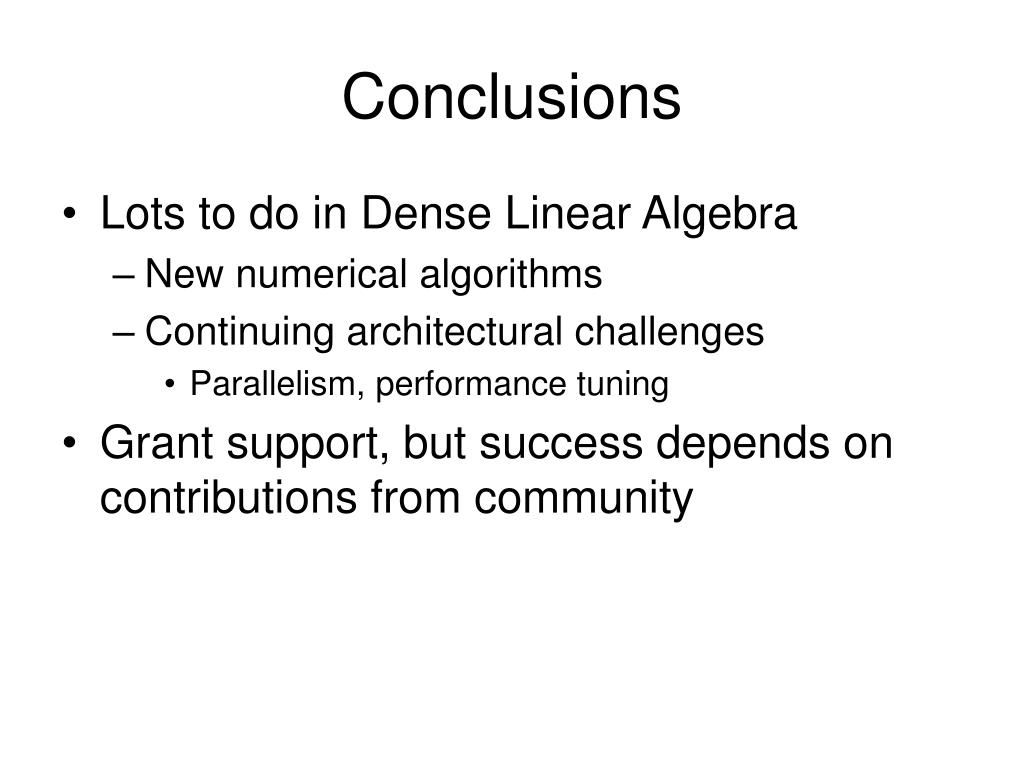 Conclusions

• Lots to do in Dense Linear Algebra
– New numerical algorithms
– Continuing architectural challenges
• Parallelism, performance tuning
• Grant support, but success depends on contributions from community